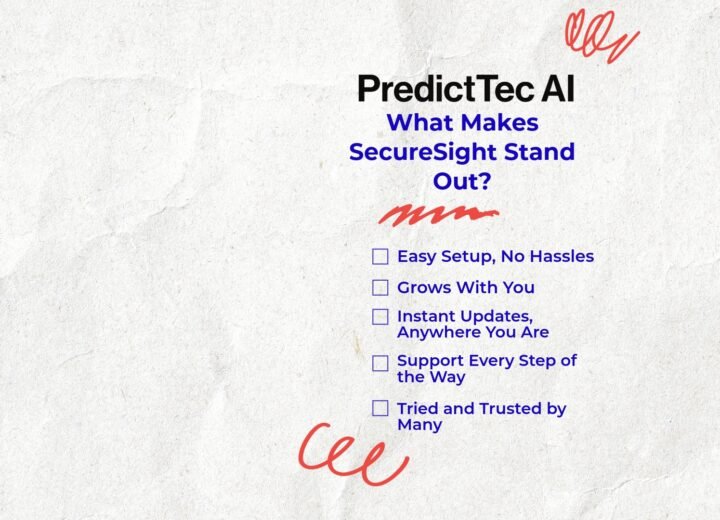 PredictTec AI

What Makes SecureSight Stand Out?

☐ Easy Setup, No Hassles
☐ Grows With You
☐ Instant Updates, Anywhere You Are
☐ Support Every Step of the Way
☐ Tried and Trusted by Many